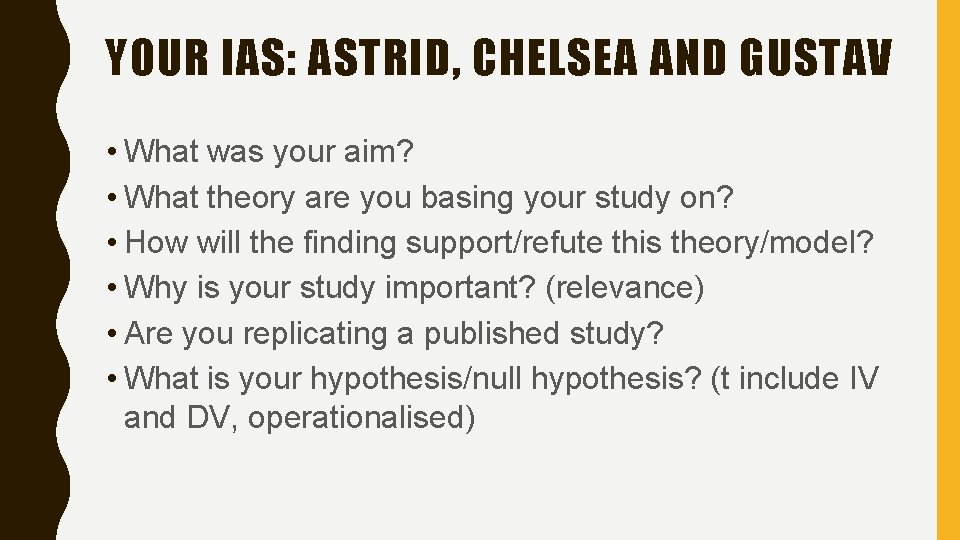 YOUR IAS: ASTRID, CHELSEA AND GUSTAV

• What was your aim?
• What theory are you basing your study on?
• How will the finding support/refute this theory/model?
• Why is your study important? (relevance)
• Are you replicating a published study?
• What is your hypothesis/null hypothesis? (t include IV and DV, operationalised)